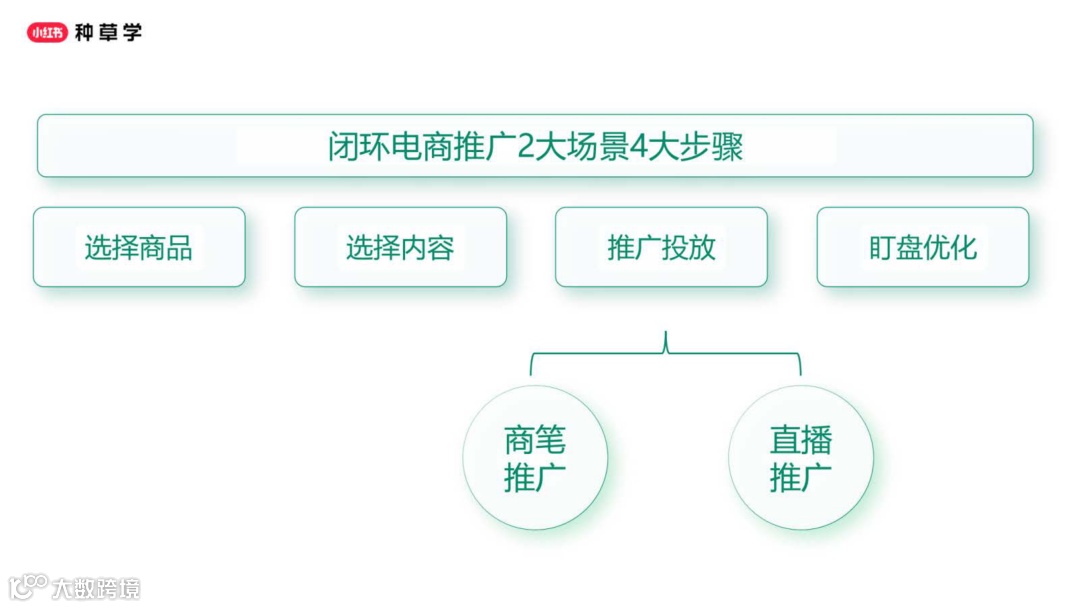 小红书 种草学

闭环电商推广2大场景4大步骤

选择商品

选择内容

推广投放

盯盘优化

商笔推广

直播推广

大数跨境